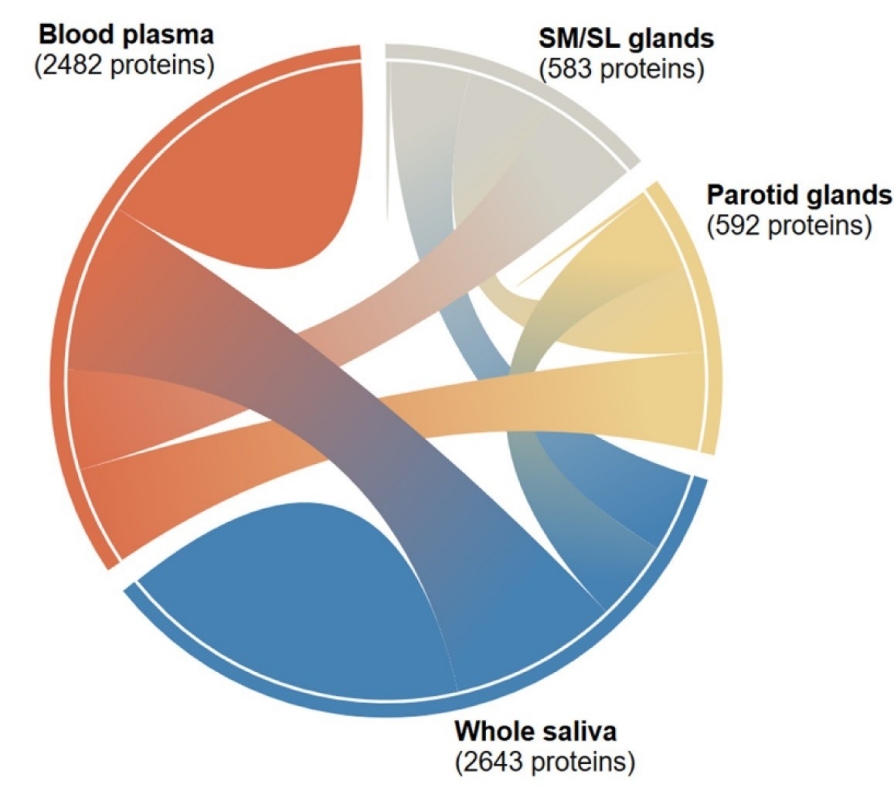 Blood plasma
(2482 proteins)

SM/SL glands
(583 proteins)

Parotid glands
(592 proteins)

Whole saliva
(2643 proteins)